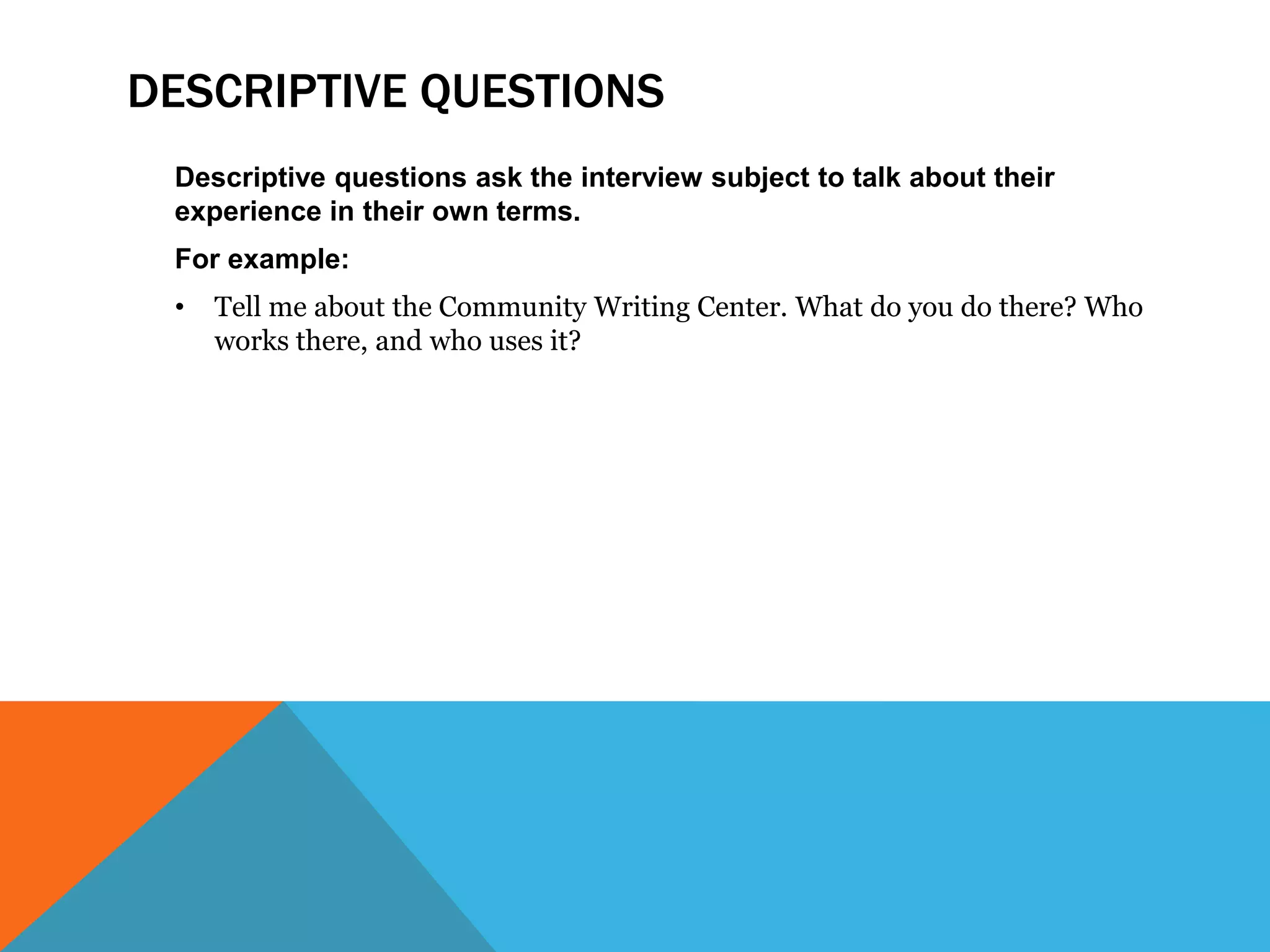 DESCRIPTIVE QUESTIONS

Descriptive questions ask the interview subject to talk about their experience in their own terms.

For example:

• Tell me about the Community Writing Center. What do you do there? Who works there, and who uses it?